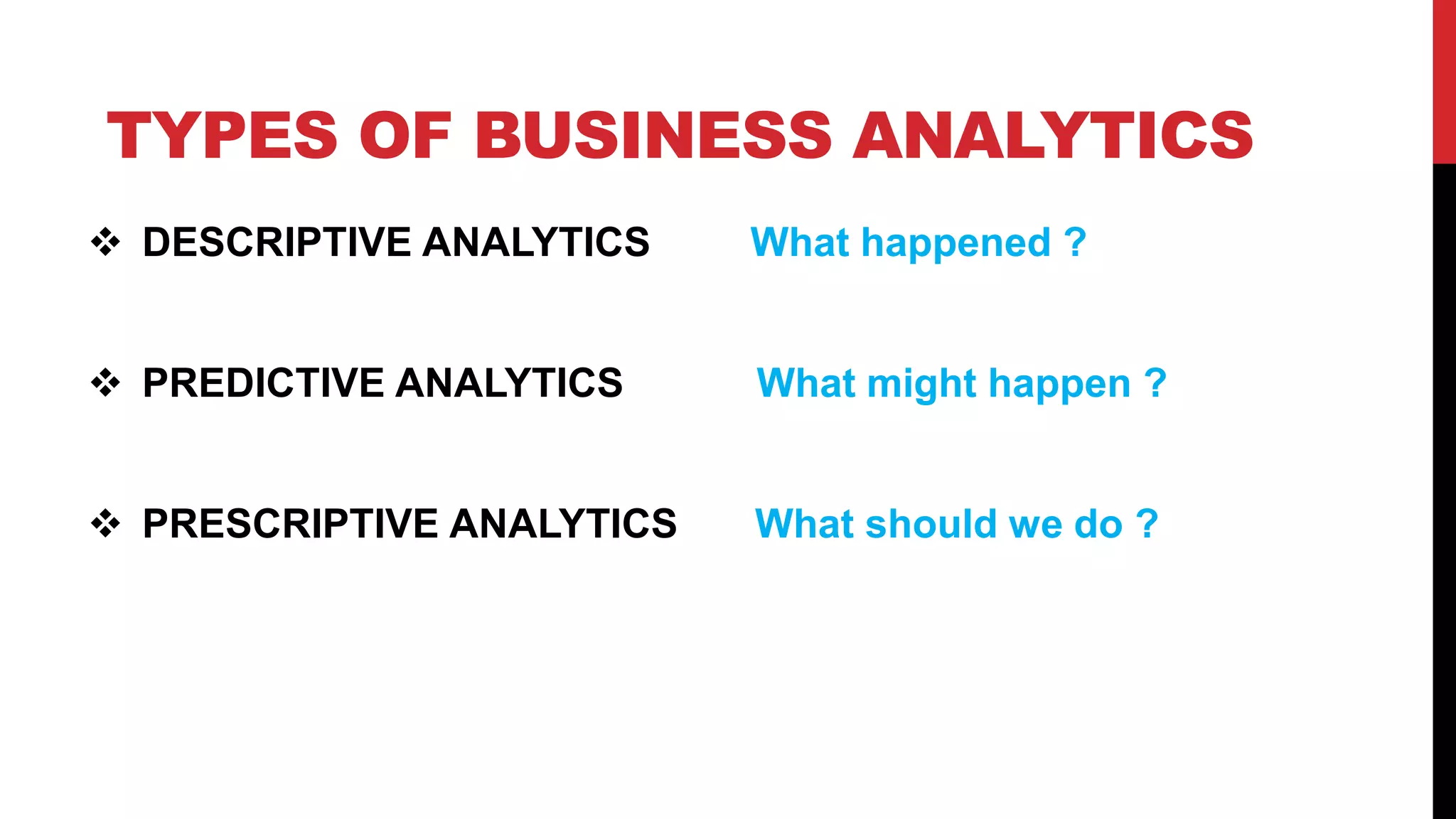 TYPES OF BUSINESS ANALYTICS

❖ DESCRIPTIVE ANALYTICS What happened ?

❖ PREDICTIVE ANALYTICS What might happen ?

❖ PRESCRIPTIVE ANALYTICS What should we do ?